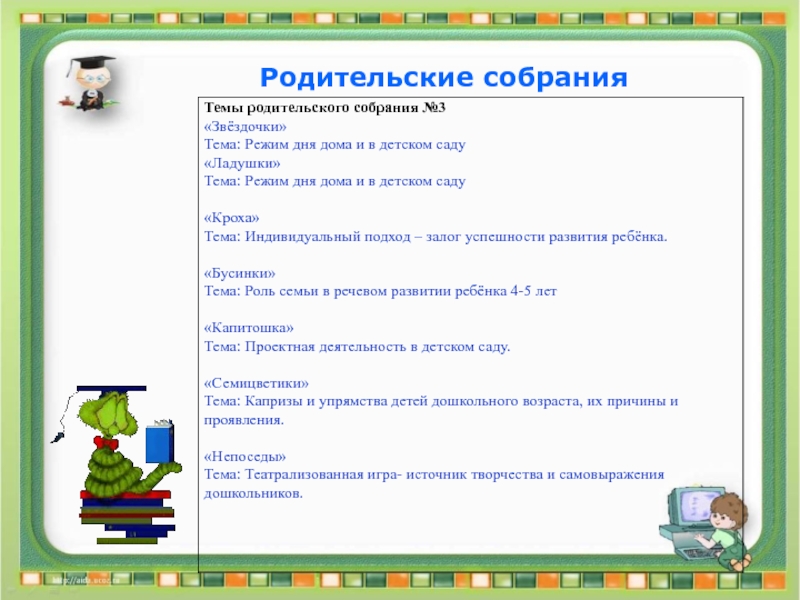 Родительские собрания

Темы родительского собрания №3
«Звёздочки»
Тема: Режим дня дома и в детском саду
«Ладушки»
Тема: Режим дня дома и в детском саду

«Кроха»
Тема: Индивидуальный подход – залог успешности развития ребёнка.

«Бусинки»
Тема: Роль семьи в речевом развитии ребёнка 4-5 лет

«Капитошка»
Тема: Проектная деятельность в детском саду.

«Семицветики»
Тема: Капризы и упрямства детей дошкольного возраста, их причины и проявления.

«Непоседы»
Тема: Театрализованная игра- источник творчества и самовыражения дошкольников.

http://aida.ucoz.ru